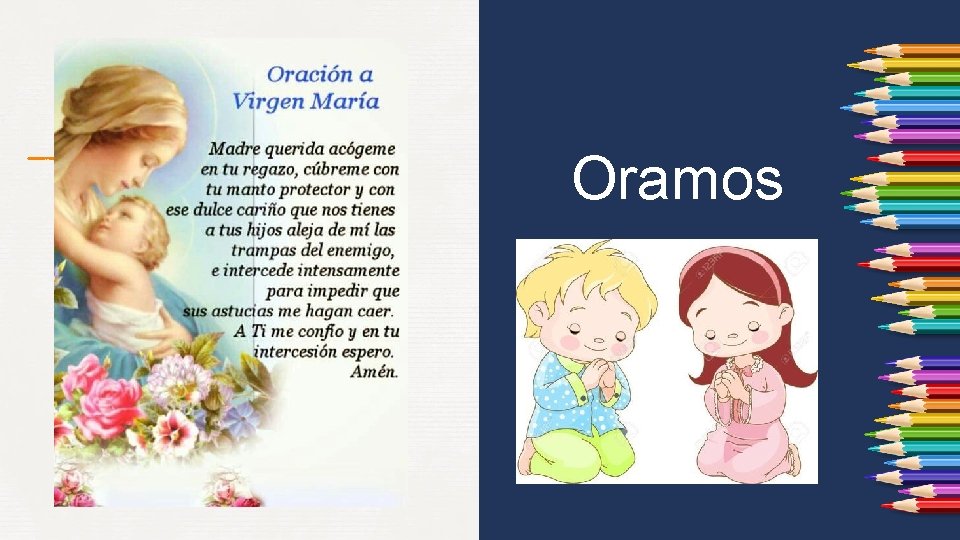 Oración a Virgen María

Madre querida acógeme en tu regazo, cúbreme con tu manto protector y con ese dulce cariño que nos tienes a tus hijos aleja de mí las trampas del enemigo, e intercede intensamente para impedir que sus astucias me hagan caer. A Ti me confío y en tu intercesión espero. Amén.

Oramos